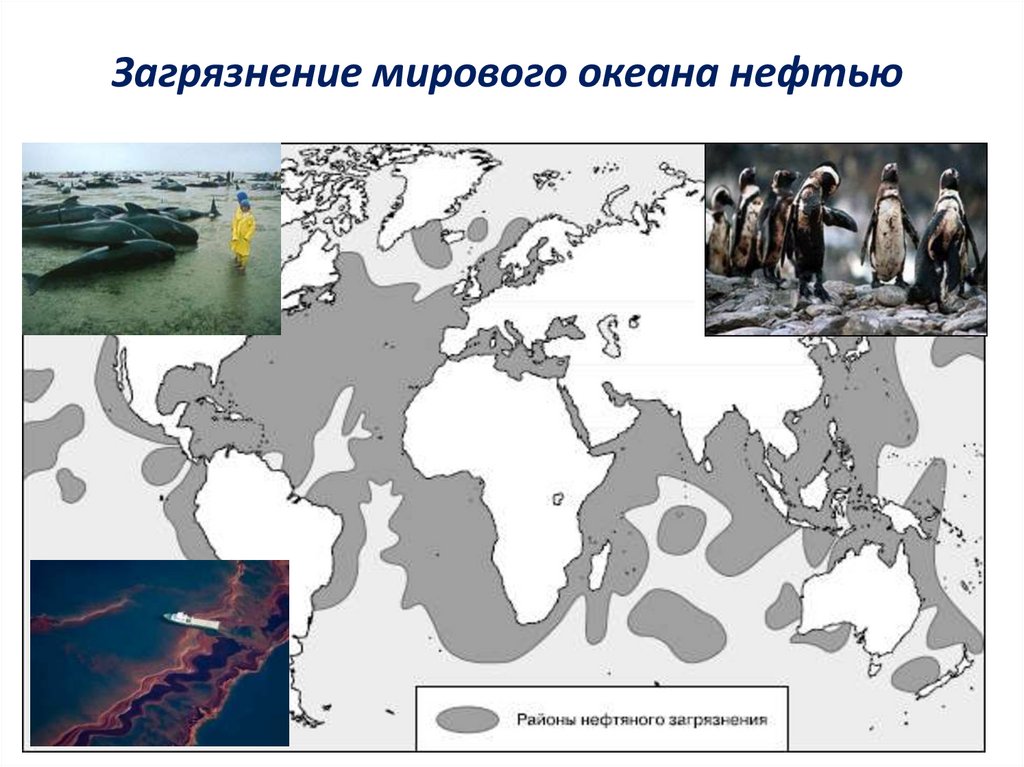 Загрязнение мирового океана нефтью

Районы нефтяного загрязнения